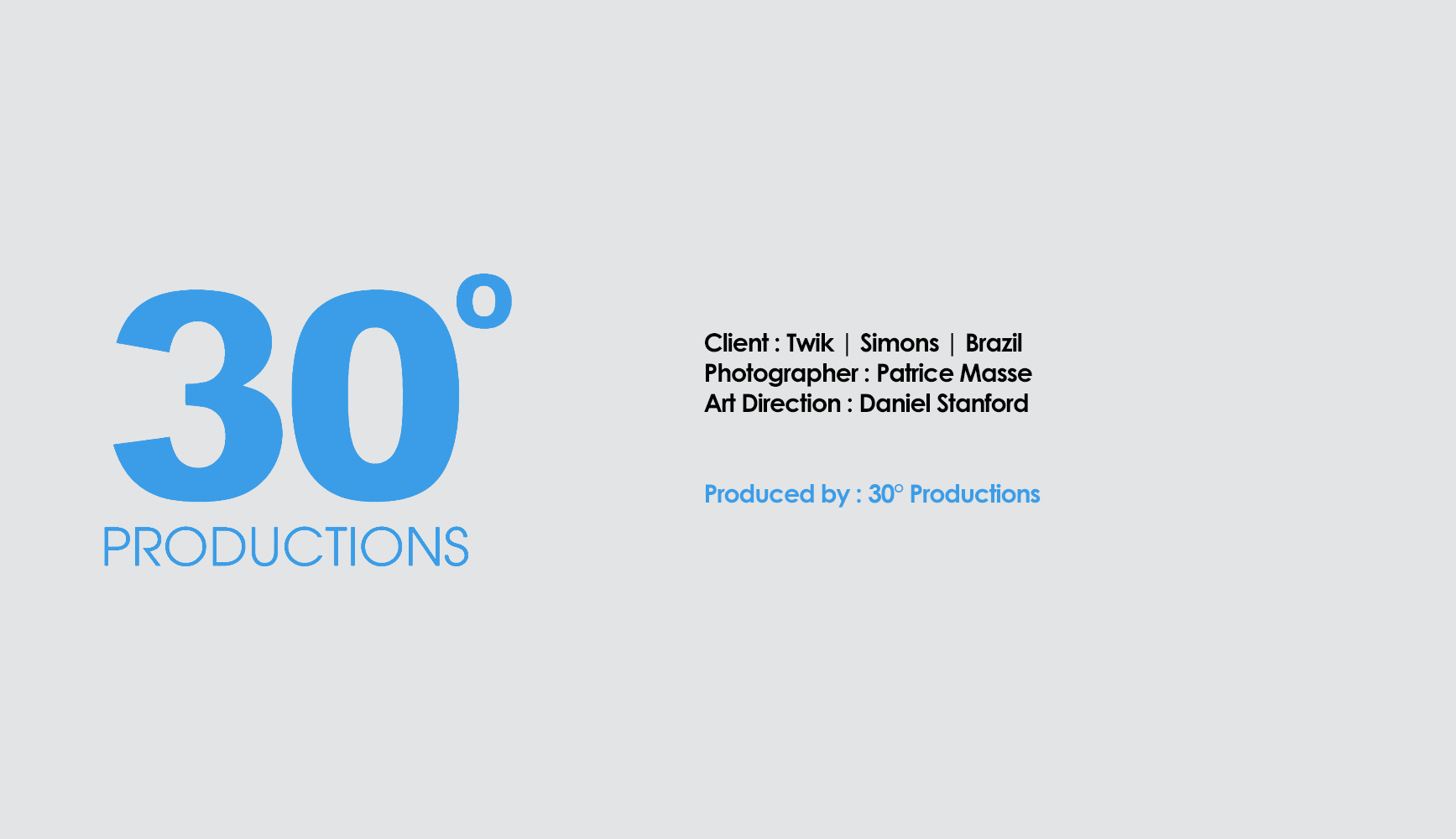 30°
PRODUCTIONS

Client : Twik | Simons | Brazil
Photographer : Patrice Masse
Art Direction : Daniel Stanford

Produced by : 30° Productions